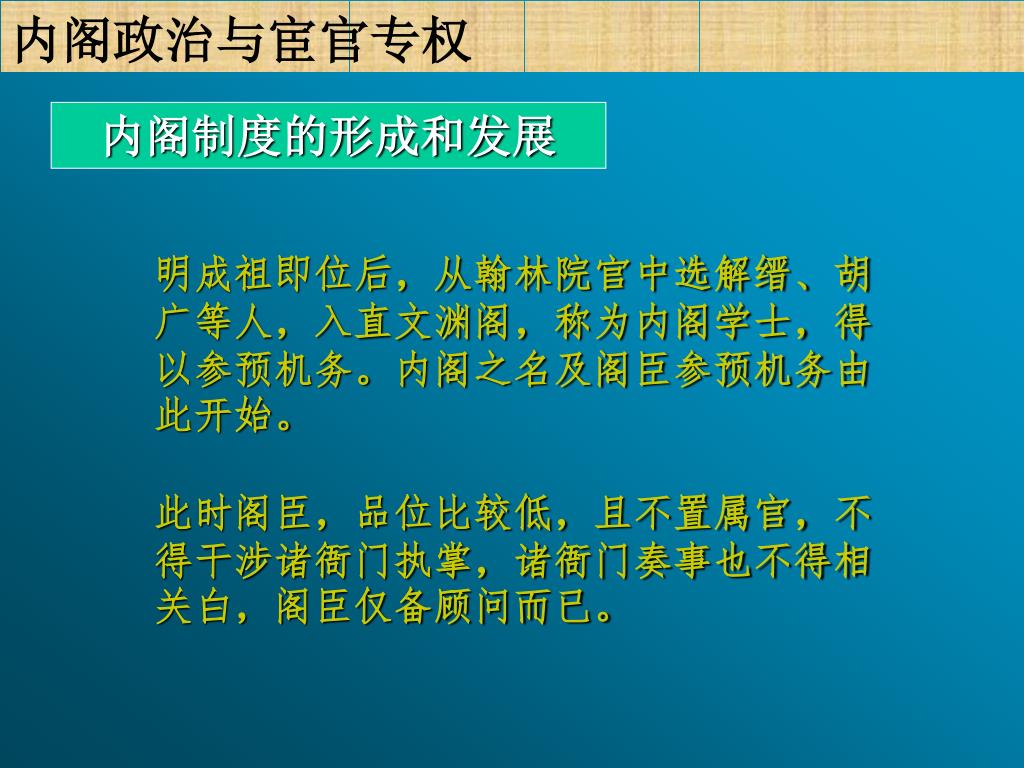 内阁政治与宦官专权

内阁制度的形成和发展

明成祖即位后，从翰林院官中选解缙、胡广等人，入直文渊阁，称为内阁学士，得以参预机务。内阁之名及阁臣参预机务由此开始。

此时阁臣，品位比较低，且不置属官，不得干涉诸衙门执掌，诸衙门奏事也不得相关白，阁臣仅备顾问而已。